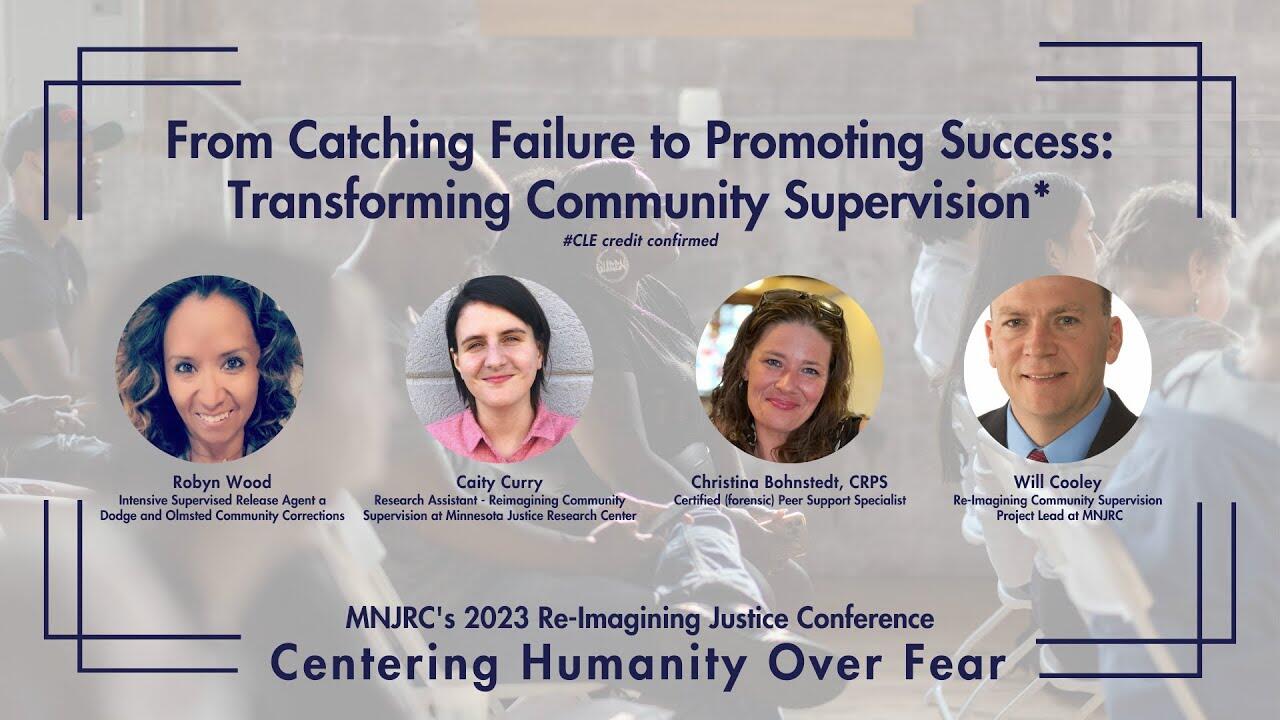 From Catching Failure to Promoting Success: Transforming Community Supervision*

#CLE credit confirmed

Robyn Wood
Intensive Supervised Release Agent a Dodge and Olmsted Community Corrections

Caity Curry
Research Assistant - Reimagining Community Supervision at Minnesota Justice Research Center

Christina Bohnstedt, CRPS
Certified (forensic) Peer Support Specialist

Will Cooley
Re-Imagining Community Supervision Project Lead at MNJRC

MNJRC's 2023 Re-Imagining Justice Conference
Centering Humanity Over Fear